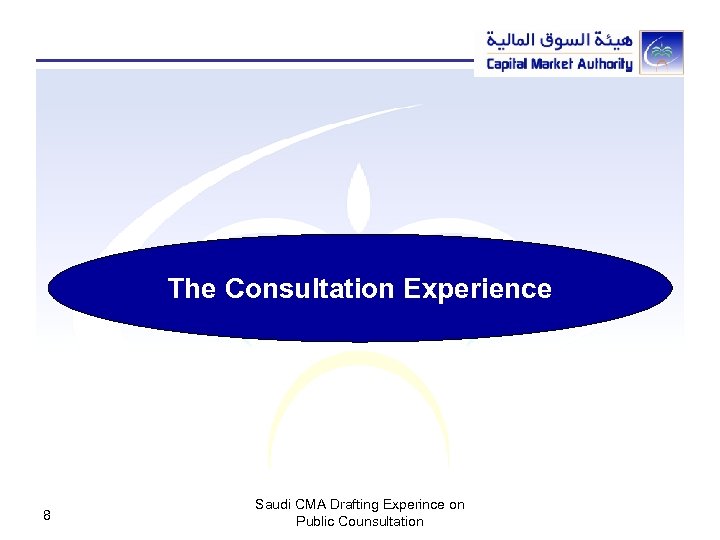 هيئة السوق المالية
Capital Market Authority

The Consultation Experience

8

Saudi CMA Drafting Experince on Public Counsultation